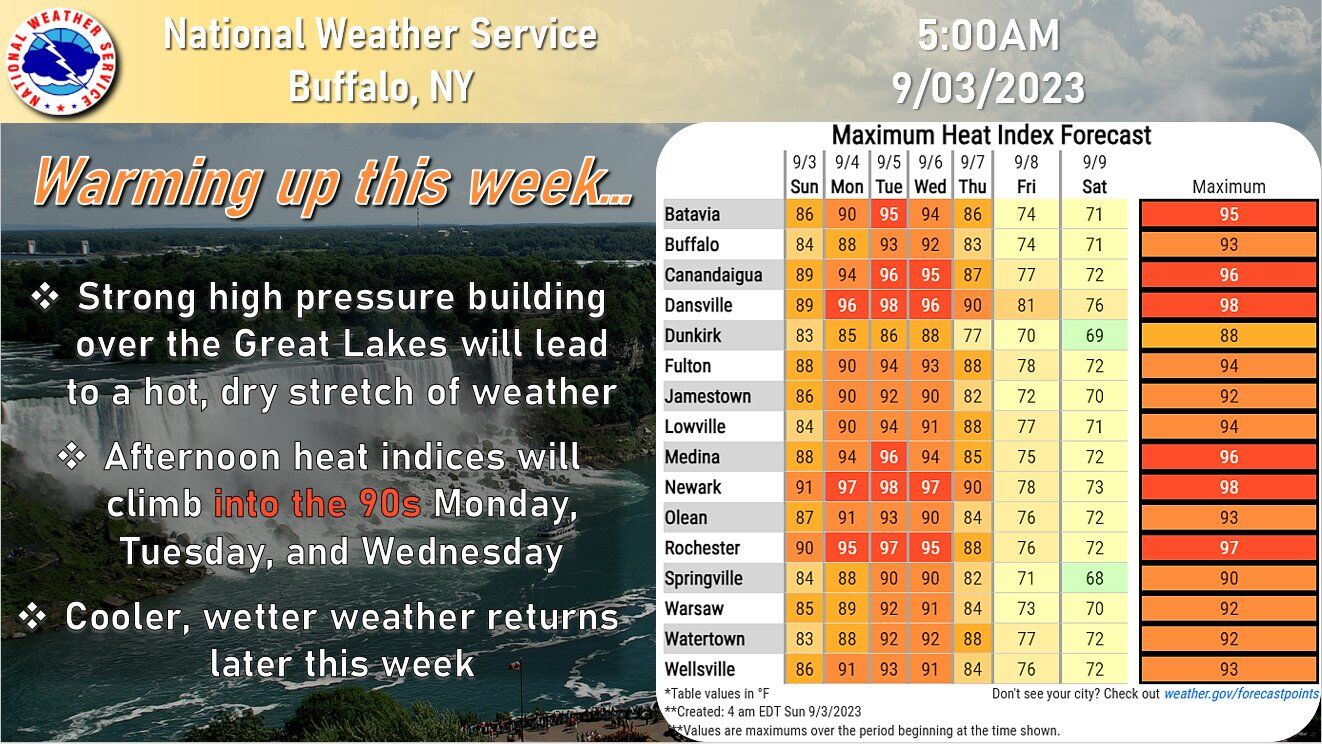 NATIONAL WEATHER SERVICE

National Weather Service
Buffalo, NY

5:00AM
9/03/2023

Warming up this week...

❖ Strong high pressure building over the Great Lakes will lead to a hot, dry stretch of weather

❖ Afternoon heat indices will climb into the 90s Monday, Tuesday, and Wednesday

❖ Cooler, wetter weather returns later this week

Maximum Heat Index Forecast

| | 9/3 Sun | 9/4 Mon | 9/5 Tue | 9/6 Wed | 9/7 Thu | 9/8 Fri | 9/9 Sat | Maximum |
|---|---|---|---|---|---|---|---|---|
| Batavia | 86 | 90 | 95 | 94 | 86 | 74 | 71 | 95 |
| Buffalo | 84 | 88 | 93 | 92 | 83 | 74 | 71 | 93 |
| Canandaigua | 89 | 94 | 96 | 95 | 87 | 77 | 72 | 96 |
| Dansville | 89 | 96 | 98 | 96 | 90 | 81 | 76 | 98 |
| Dunkirk | 83 | 85 | 86 | 88 | 77 | 70 | 69 | 88 |
| Fulton | 88 | 90 | 94 | 93 | 88 | 78 | 72 | 94 |
| Jamestown | 86 | 90 | 92 | 90 | 82 | 72 | 70 | 92 |
| Lowville | 84 | 90 | 94 | 91 | 88 | 77 | 71 | 94 |
| Medina | 88 | 94 | 96 | 94 | 85 | 75 | 72 | 96 |
| Newark | 91 | 97 | 98 | 97 | 90 | 78 | 73 | 98 |
| Olean | 87 | 91 | 93 | 90 | 84 | 76 | 72 | 93 |
| Rochester | 90 | 95 | 97 | 95 | 88 | 76 | 72 | 97 |
| Springville | 84 | 88 | 90 | 90 | 82 | 71 | 68 | 90 |
| Warsaw | 85 | 89 | 92 | 91 | 84 | 73 | 70 | 92 |
| Watertown | 83 | 88 | 92 | 92 | 88 | 77 | 72 | 92 |
| Wellsville | 86 | 91 | 93 | 91 | 84 | 76 | 72 | 93 |

*Table values in °F
**Created: 4 am EDT Sun 9/3/2023
***Values are maximums over the period beginning at the time shown.

Don't see your city? Check out weather.gov/forecastpoints